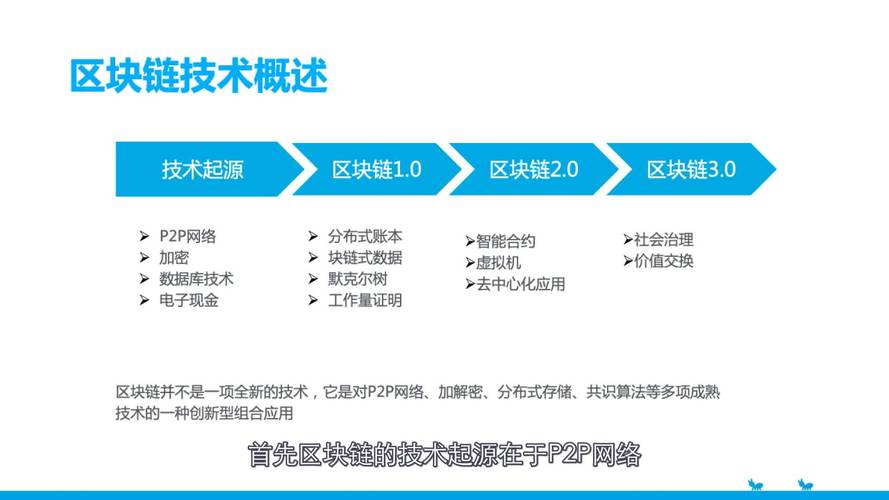 区块链技术概述

技术起源

区块链1.0

区块链2.0

区块链3.0

➢ P2P网络
➢ 加密
➢ 数据库技术
➢ 电子现金

➢ 分布式账本
➢ 块链式数据
➢ 默克尔树
➢ 工作量证明

➢智能合约
➢虚拟机
➢去中心化应用

➢社会治理
➢价值交换

区块链并不是一项全新的技术，它是对P2P网络、加解密、分布式存储、共识算法等多项成熟技术的一种创新型组合应用

首先区块链的技术起源在于P2P网络